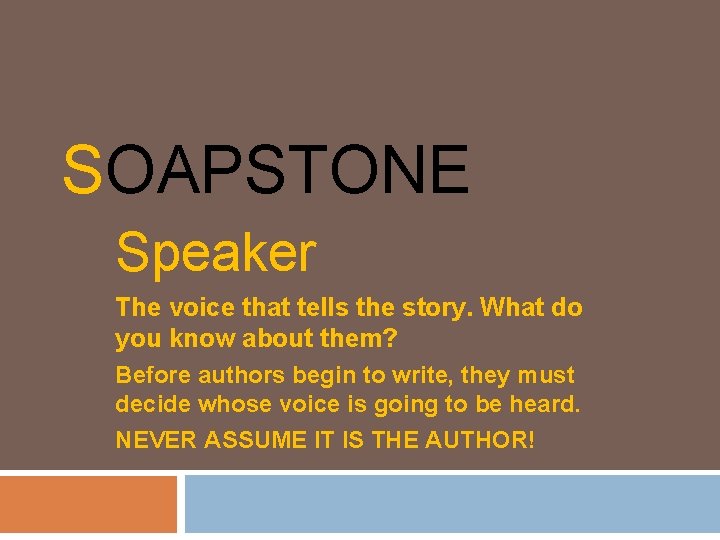 SOAPSTONE

Speaker

The voice that tells the story. What do you know about them?

Before authors begin to write, they must decide whose voice is going to be heard.

NEVER ASSUME IT IS THE AUTHOR!